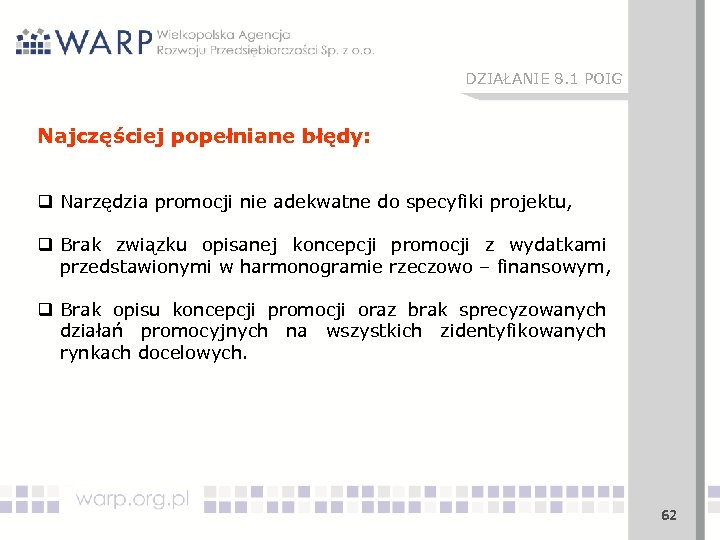 WARP Wielkopolska Agencja Rozwoju Przedsiębiorczości Sp. z o.o.

DZIAŁANIE 8.1 POIG

Najczęściej popełniane błędy:

❑ Narzędzia promocji nie adekwatne do specyfiki projektu,

❑ Brak związku opisanej koncepcji promocji z wydatkami przedstawionymi w harmonogramie rzeczowo – finansowym,

❑ Brak opisu koncepcji promocji oraz brak sprecyzowanych działań promocyjnych na wszystkich zidentyfikowanych rynkach docelowych.

warp.org.pl

62